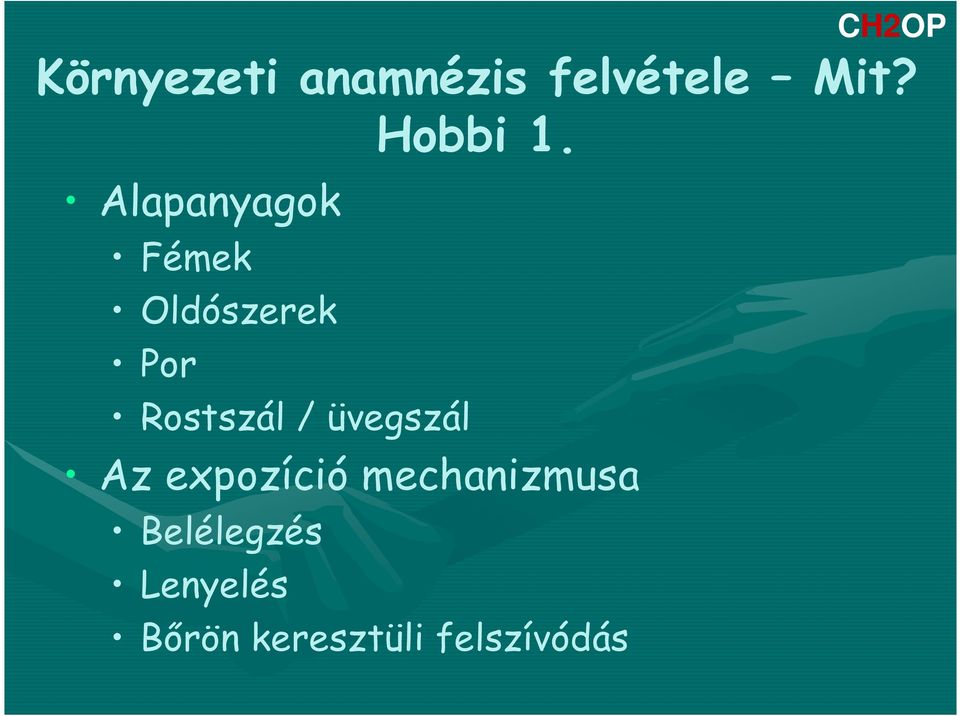 CH2OP

Környezeti anamnézis felvétele – Mit? Hobbi 1.

• Alapanyagok
  • Fémek
  • Oldószerek
  • Por
  • Rostszál / üvegszál
• Az expozíció mechanizmusa
  • Belélegzés
  • Lenyelés
  • Bőrön keresztüli felszívódás